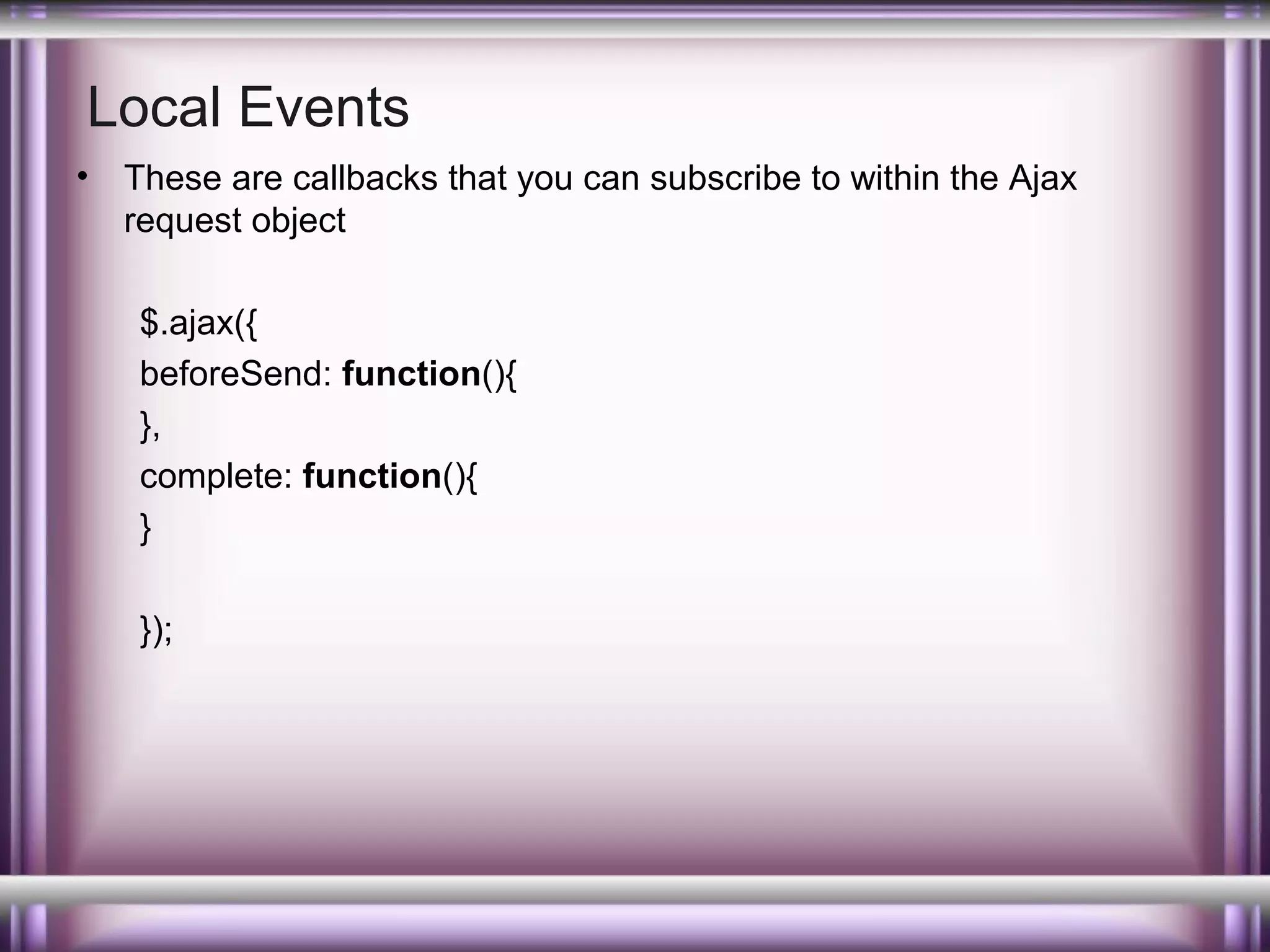 Local Events

• These are callbacks that you can subscribe to within the Ajax request object

$.ajax({
beforeSend: function(){
},
complete: function(){
}

});